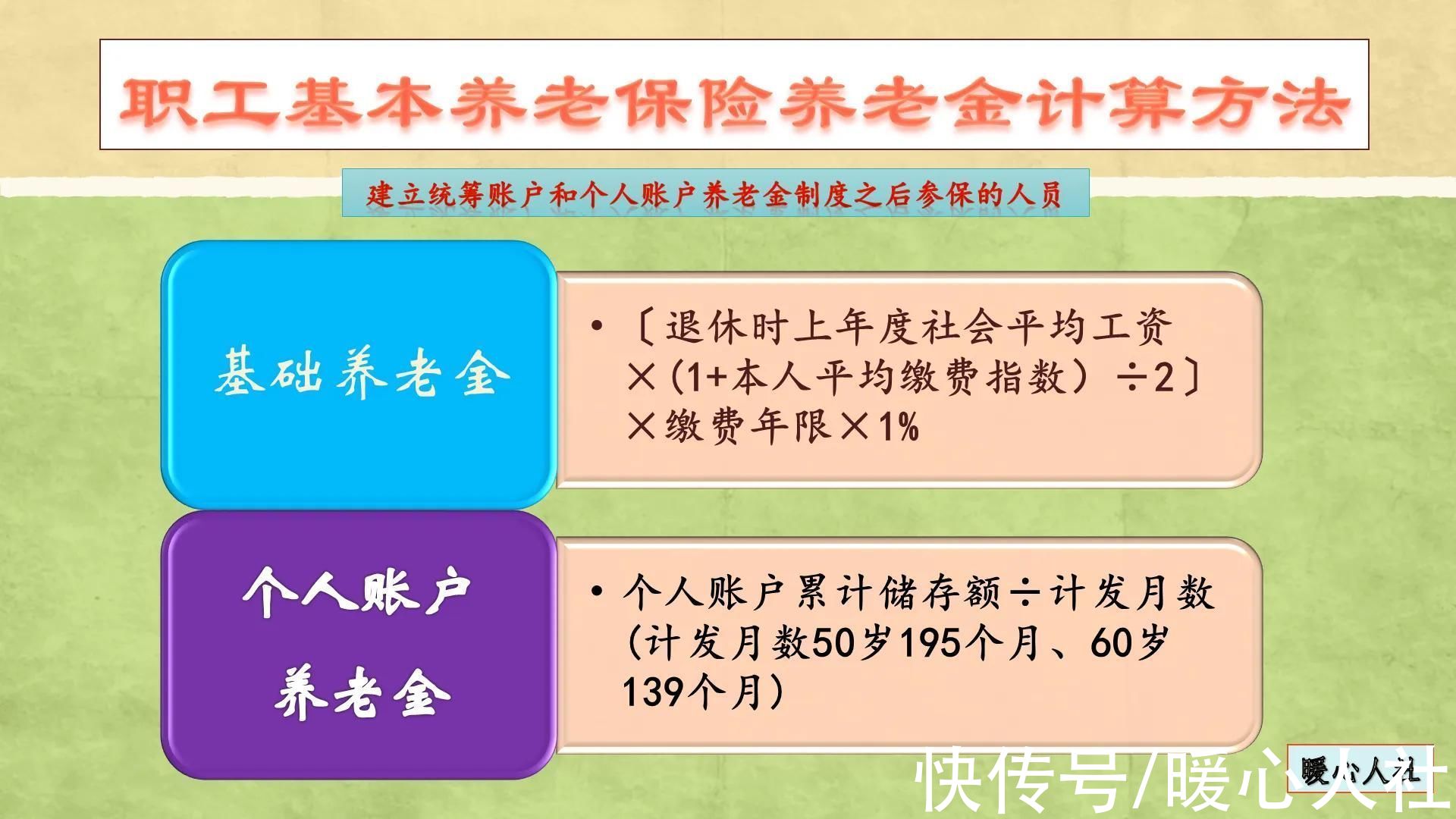 职工基本养老保险养老金计算方法

建立统筹账户和个人账户养老金制度之后参保的人员

基础养老金

• 〔退休时上年度社会平均工资×（1+本人平均缴费指数）÷2〕×缴费年限×1%

个人账户养老金

• 个人账户累计储存额÷计发月数（计发月数50岁195个月、60岁139个月）

暖心人社

快传号/暖心人社